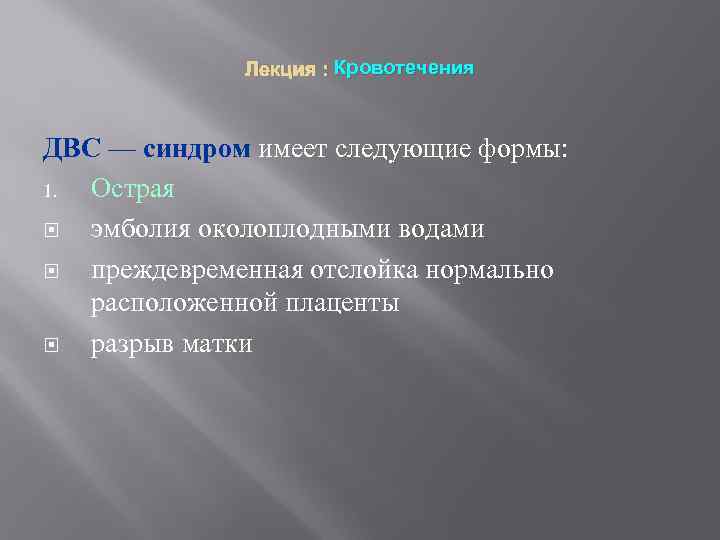 Лекция : Кровотечения

ДВС — синдром имеет следующие формы:

1. Острая

эмболия околоплодными водами

преждевременная отслойка нормально расположенной плаценты

разрыв матки